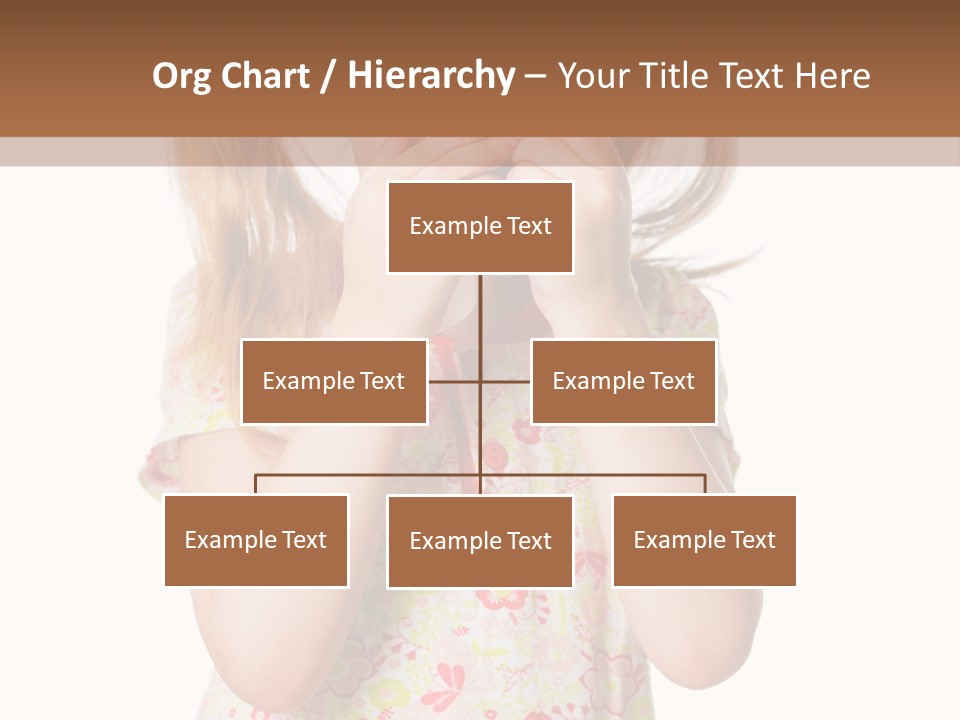 Org Chart / Hierarchy – Your Title Text Here

Example Text

Example Text

Example Text

Example Text

Example Text

Example Text